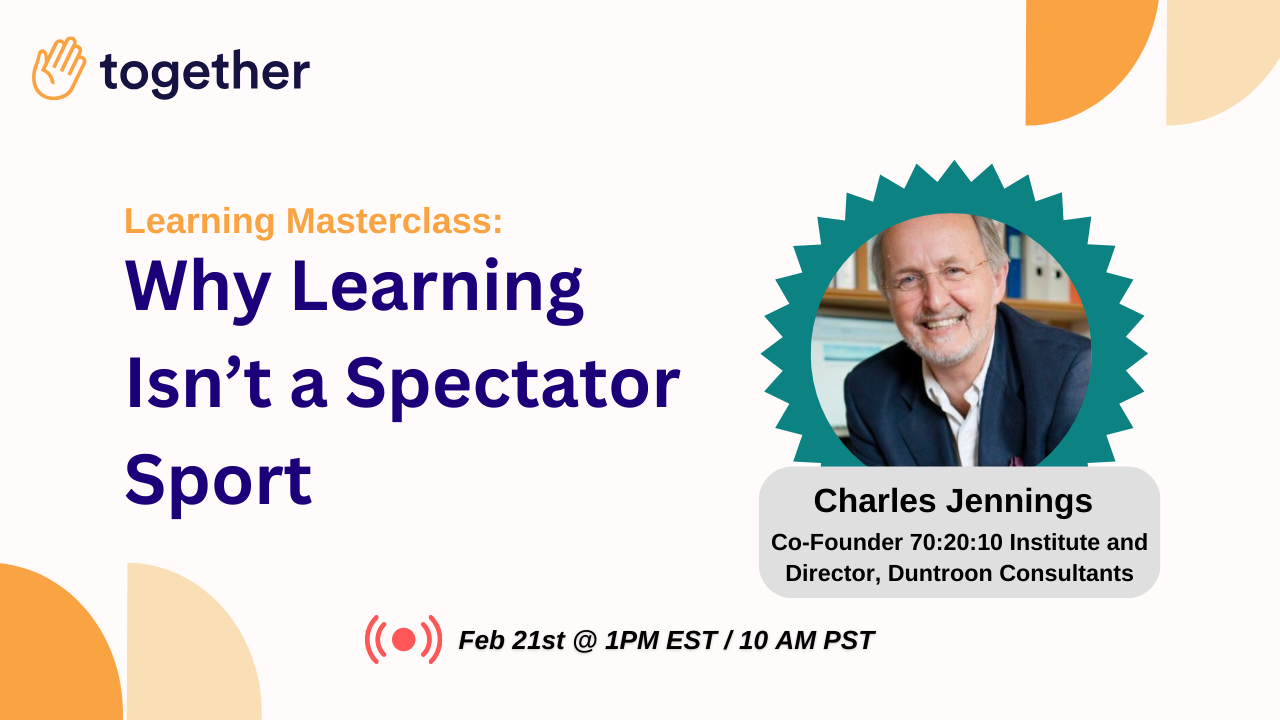 together

Learning Masterclass:

Why Learning Isn’t a Spectator Sport

Charles Jennings

Co-Founder 70:20:10 Institute and Director, Duntroon Consultants

Feb 21st @ 1PM EST / 10 AM PST